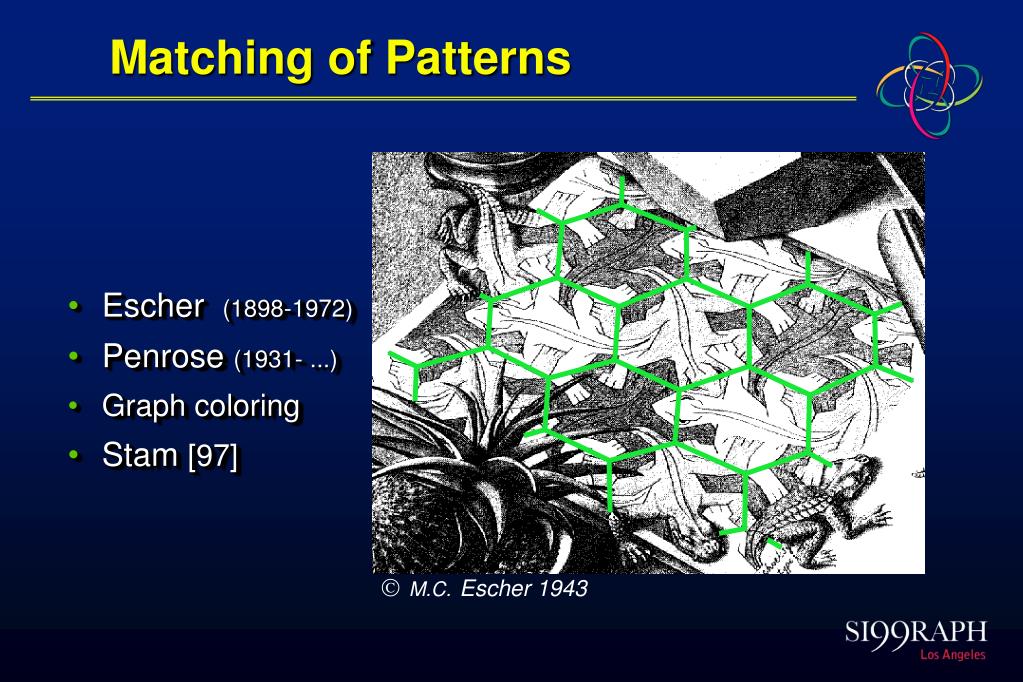 Matching of Patterns

• Escher (1898-1972)
• Penrose (1931- ...)
• Graph coloring
• Stam [97]

© M.C. Escher 1943

SI99RAPH
Los Angeles